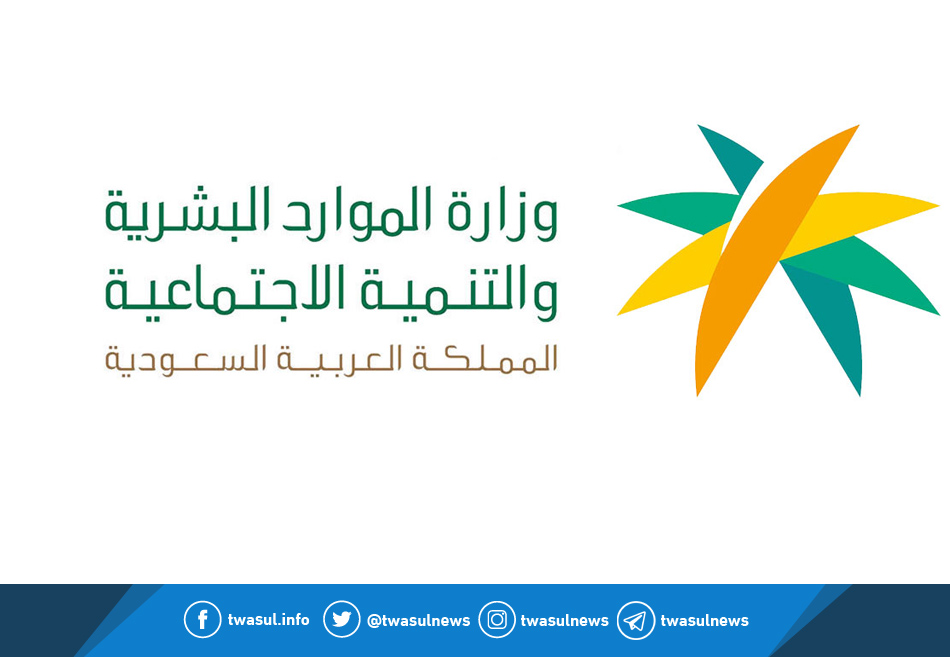 وزارة الموارد البشرية
والتنمية الاجتماعية
المملكة العربية السعودية

twasul.info @twasulnews twasulnews twasulnews